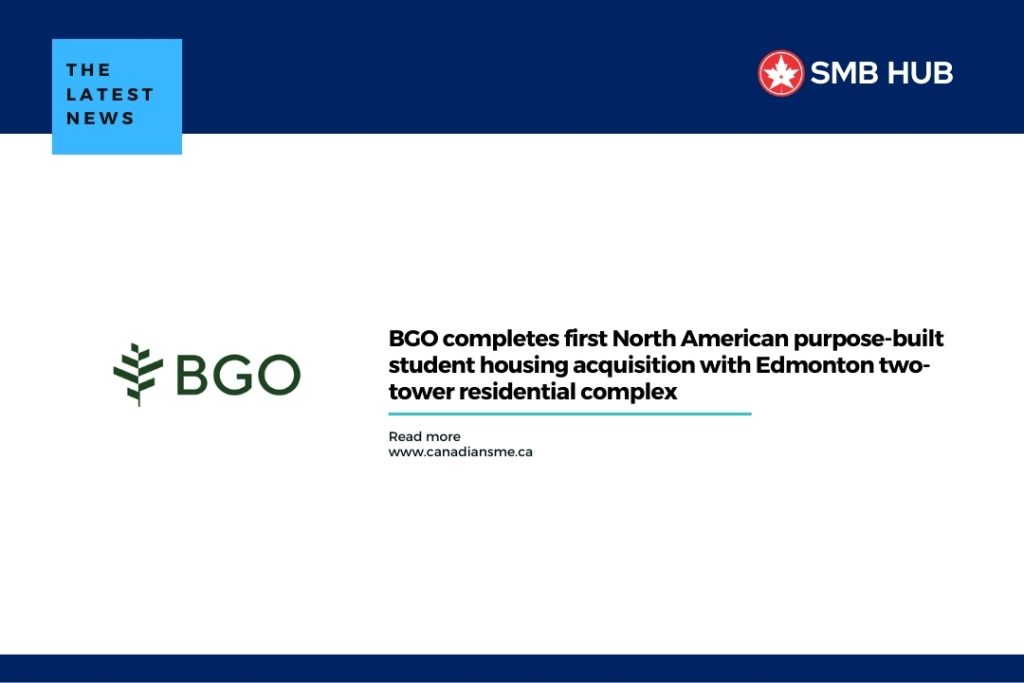 THE LATEST NEWS

SMB HUB

BGO

BGO completes first North American purpose-built student housing acquisition with Edmonton two-tower residential complex

Read more
www.canadiansme.ca